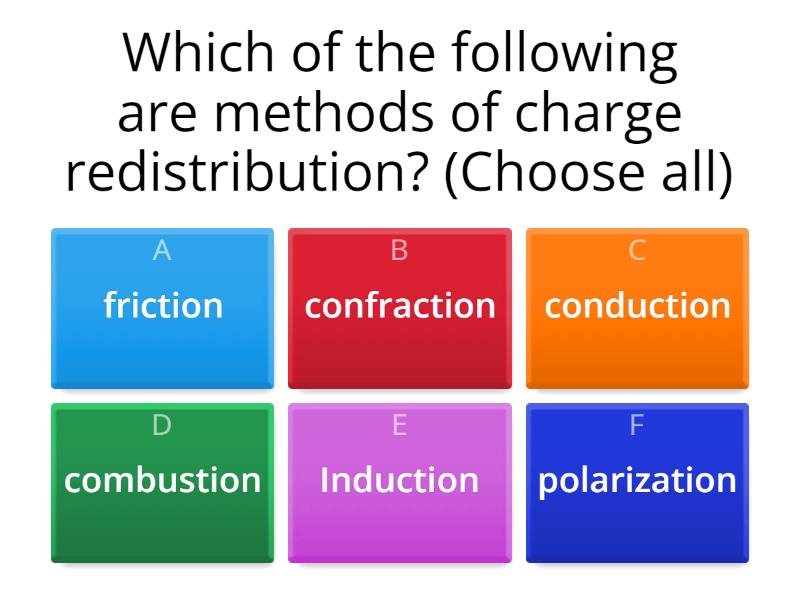 Which of the following are methods of charge redistribution? (Choose all)

A
friction

B
confraction

C
conduction

D
combustion

E
Induction

F
polarization